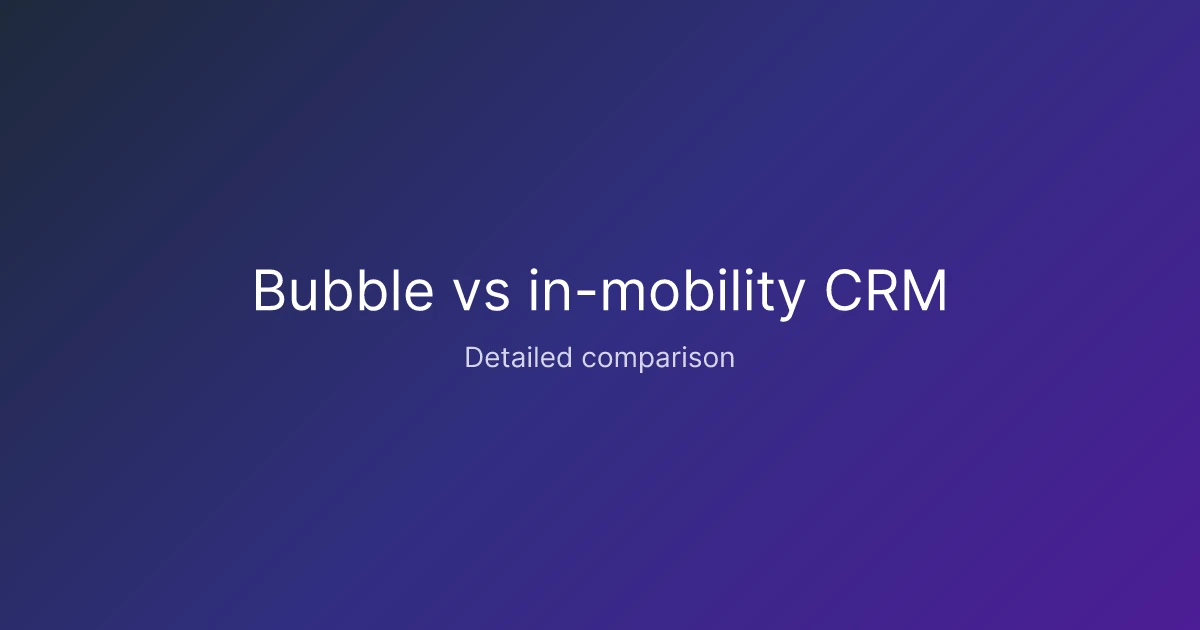 Bubble vs in-mobility CRM

Detailed comparison